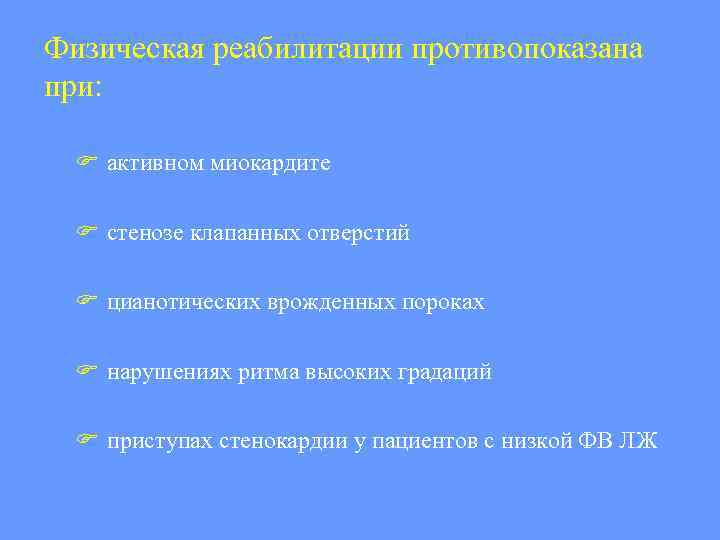 Физическая реабилитации противопоказана при:

☞ активном миокардите

☞ стенозе клапанных отверстий

☞ цианотических врожденных пороках

☞ нарушениях ритма высоких градаций

☞ приступах стенокардии у пациентов с низкой ФВ ЛЖ